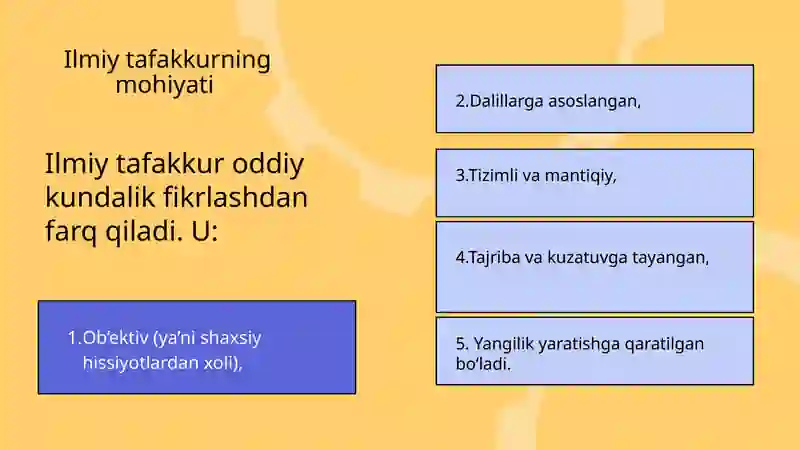 Ilmiy tafakkurning mohiyati

Ilmiy tafakkur oddiy kundalik fikrlashdan farq qiladi. U:

1.Ob’ektiv (ya’ni shaxsiy hissiyotlardan xoli),

2.Dalillarga asoslangan,

3.Tizimli va mantiqiy,

4.Tajriba va kuzatuvga tayangan,

5. Yangilik yaratishga qaratilgan bo‘ladi.